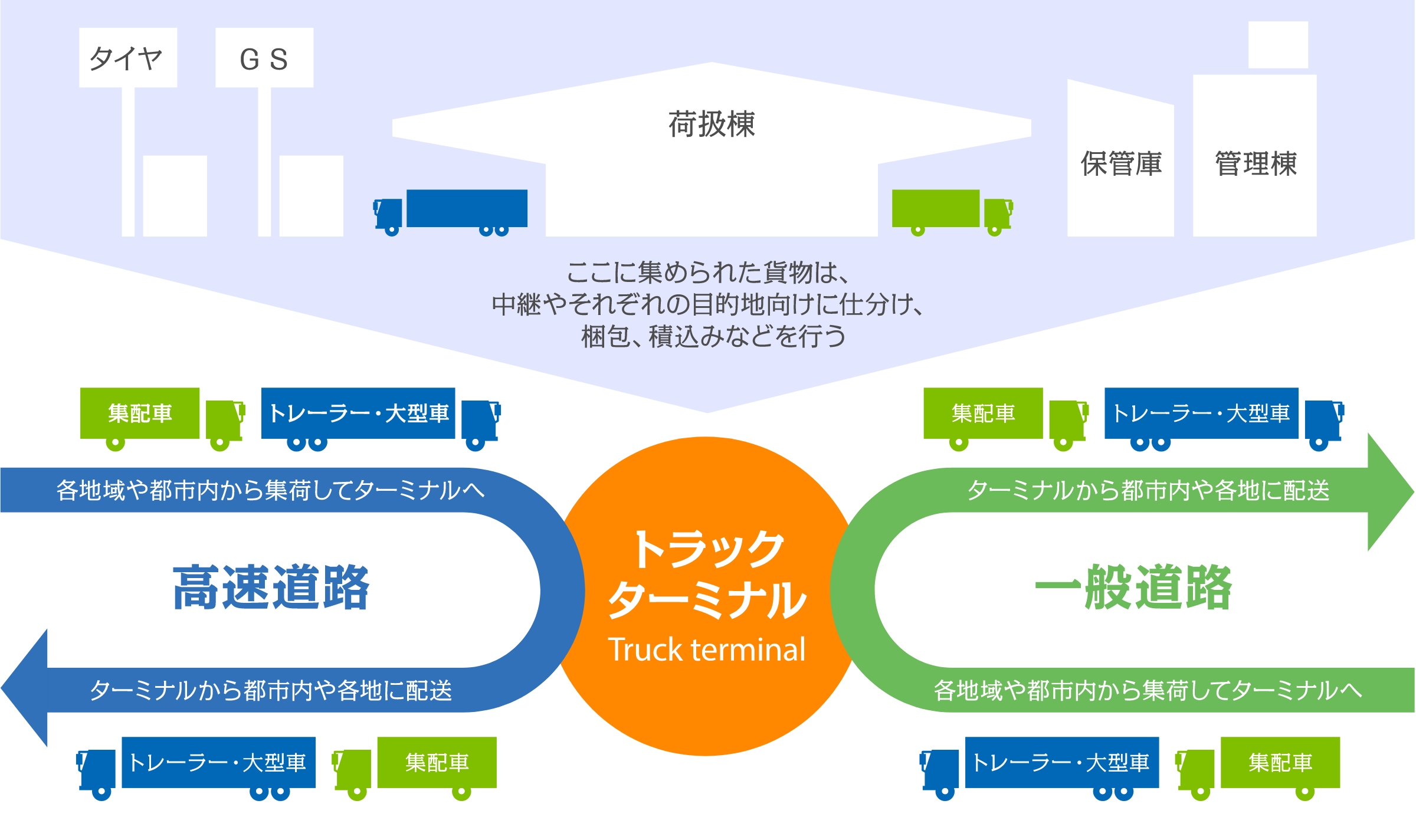 タイヤ

ＧＳ

荷扱棟

保管庫

管理棟

ここに集められた貨物は、
中継やそれぞれの目的地向けに仕分け、
梱包、積込みなどを行う

集配車

トレーラー・大型車

集配車

トレーラー・大型車

各地域や都市内から集荷してターミナルへ

ターミナルから都市内や各地に配送

高速道路

トラック
ターミナル
Truck terminal

一般道路

ターミナルから都市内や各地に配送

各地域や都市内から集荷してターミナルへ

トレーラー・大型車

集配車

トレーラー・大型車

集配車